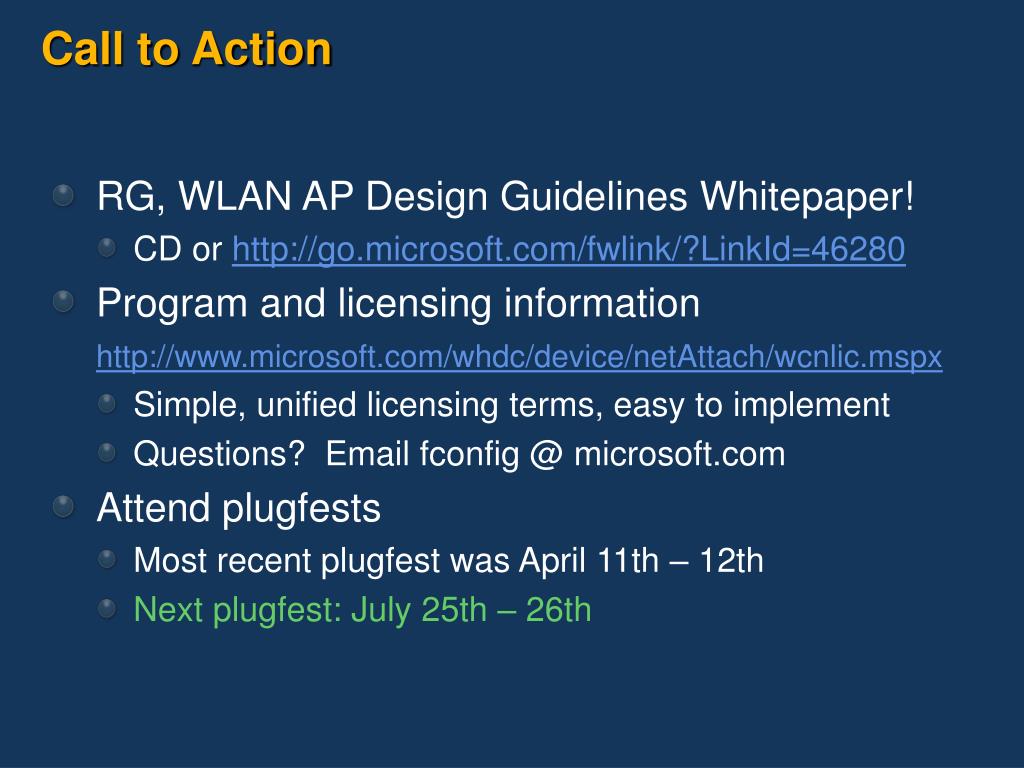 Call to Action

RG, WLAN AP Design Guidelines Whitepaper!

CD or http://go.microsoft.com/fwlink/?LinkId=46280

Program and licensing information

http://www.microsoft.com/whdc/device/netAttach/wcnlic.mspx

Simple, unified licensing terms, easy to implement

Questions? Email fconfig @ microsoft.com

Attend plugfests

Most recent plugfest was April 11th – 12th

Next plugfest: July 25th – 26th